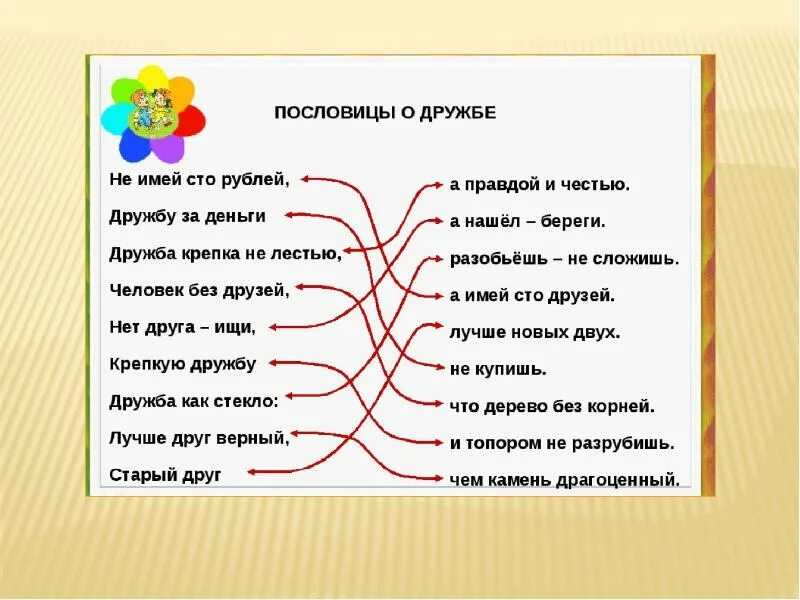 ПОСЛОВИЦЫ О ДРУЖБЕ

Не имей сто рублей,
Дружбу за деньги
Дружба крепка не лестью,
Человек без друзей,
Нет друга – ищи,
Крепкую дружбу
Дружба как стекло:
Лучше друг верный,
Старый друг

а правдой и честью.
а нашёл – береги.
разобьёшь – не сложишь.
а имей сто друзей.
лучше новых двух.
не купишь.
что дерево без корней.
и топором не разрубишь.
чем камень драгоценный.